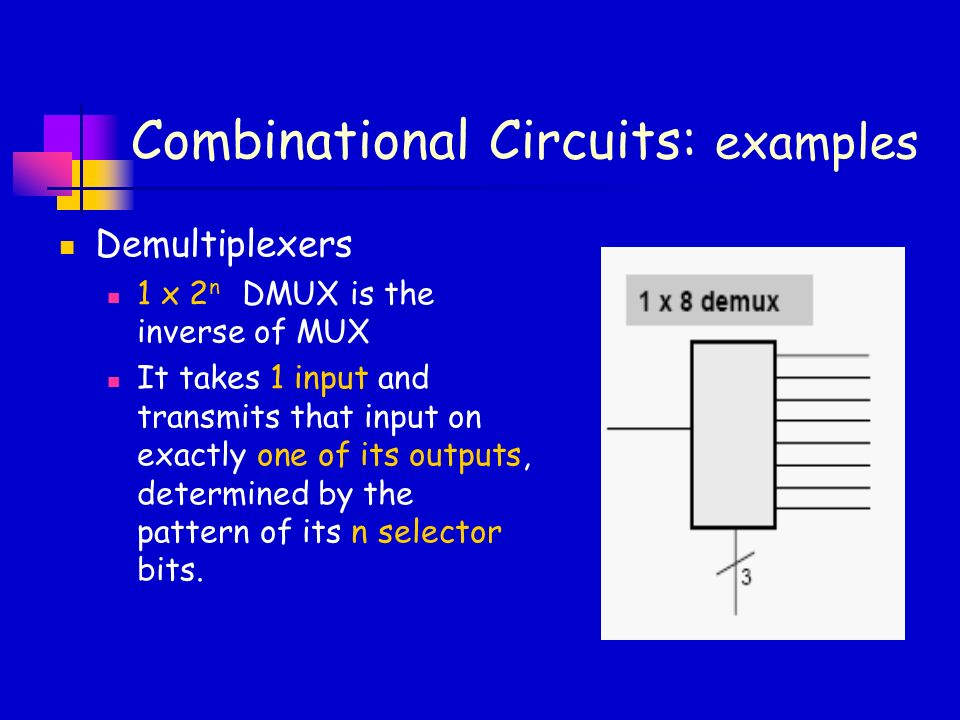 Combinational Circuits: examples

Demultiplexers

$1 \times 2^n$ DMUX is the inverse of MUX

It takes 1 input and transmits that input on exactly one of its outputs, determined by the pattern of its n selector bits.

1 x 8 demux

3